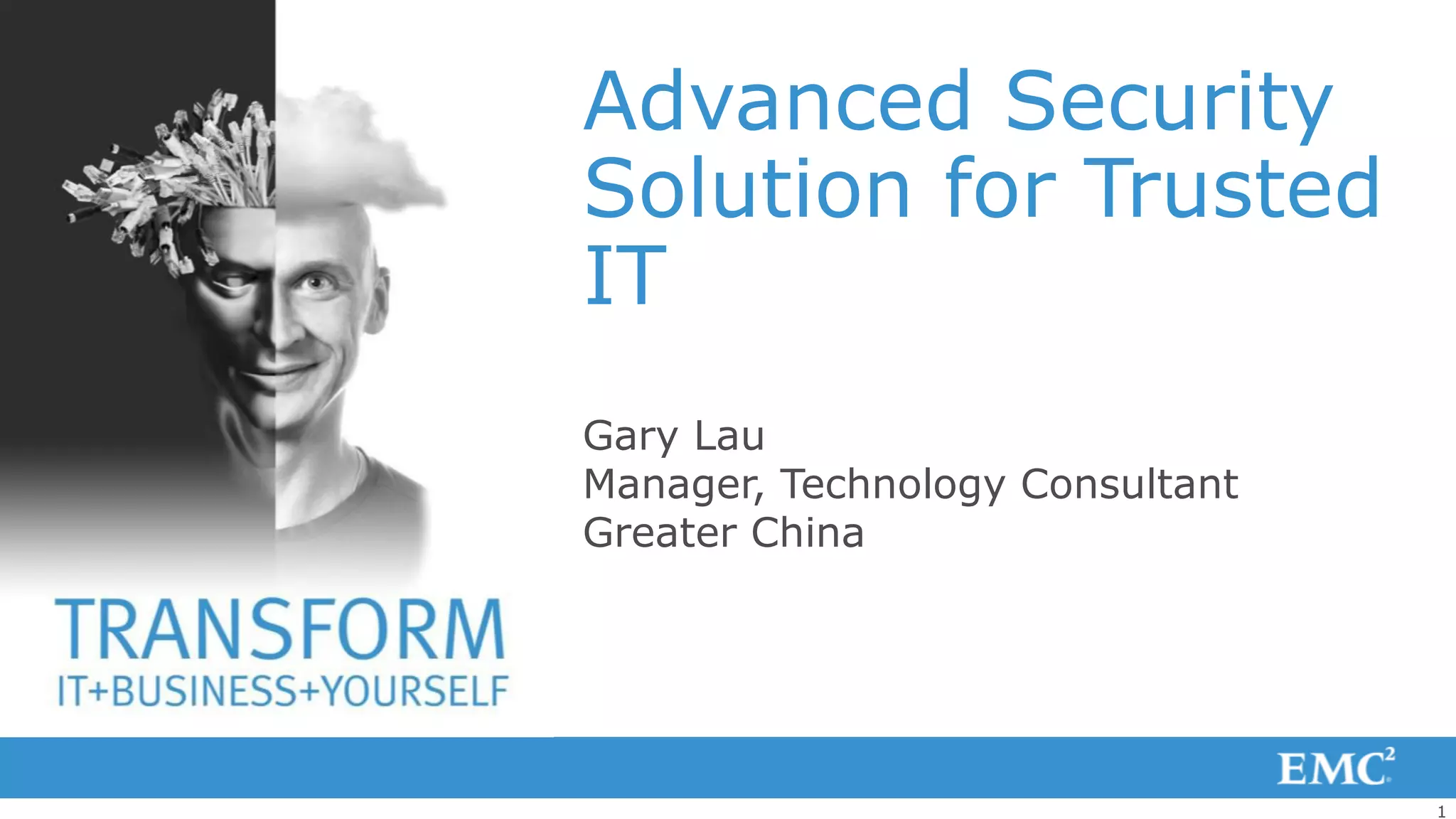 Advanced Security Solution for Trusted IT

Gary Lau
Manager, Technology Consultant
Greater China

TRANSFORM
IT+BUSINESS+YOURSELF

EMC$^2$

1